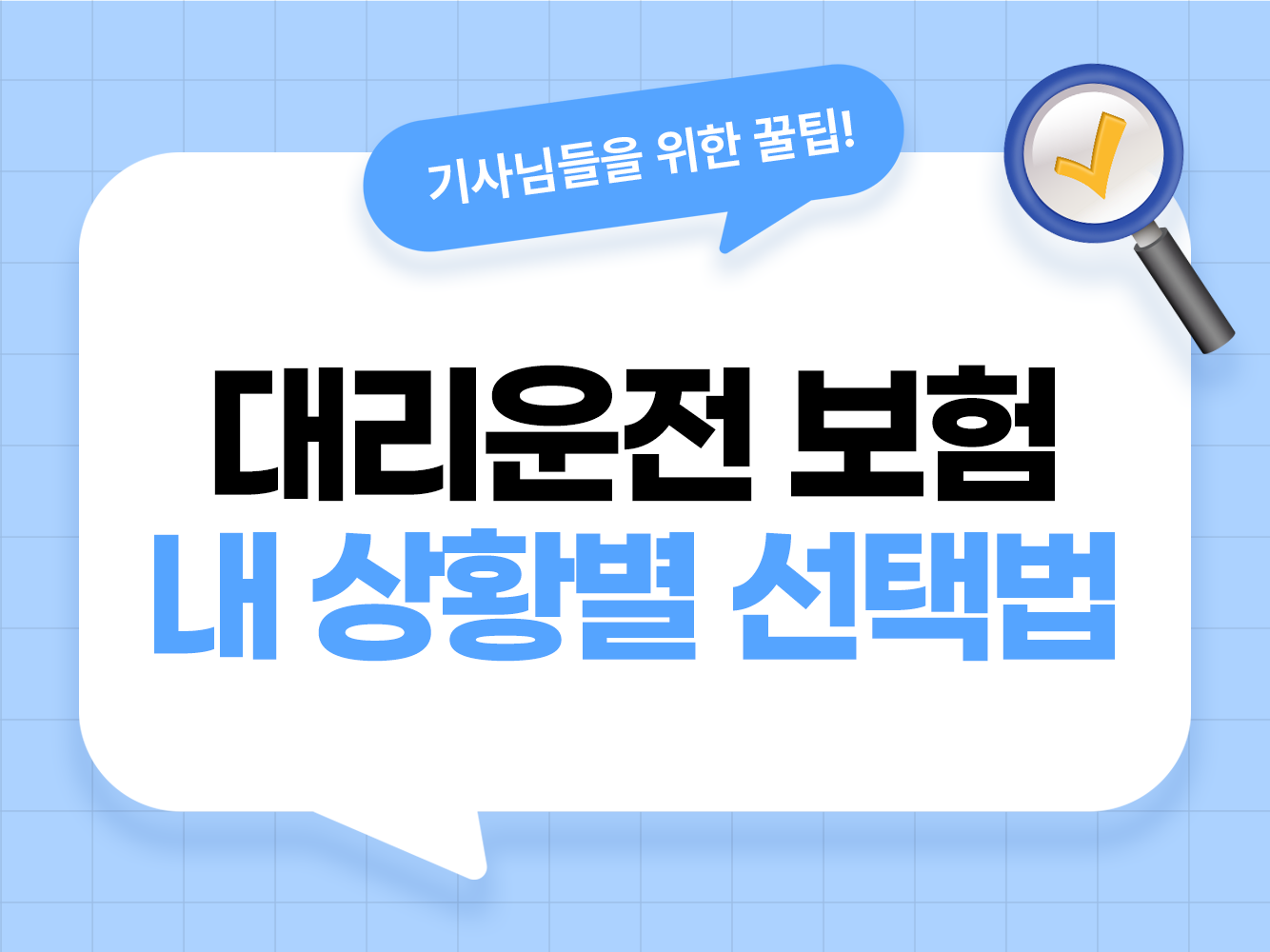 기사님들을 위한 꿀팁!

대리운전 보험
내 상황별 선택법